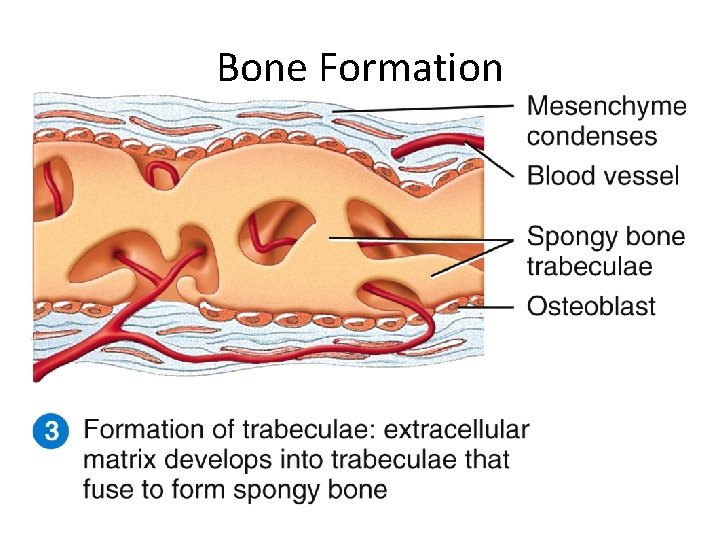 Bone Formation

Mesenchyme condenses

Blood vessel

Spongy bone trabeculae

Osteoblast

3 Formation of trabeculae: extracellular matrix develops into trabeculae that fuse to form spongy bone